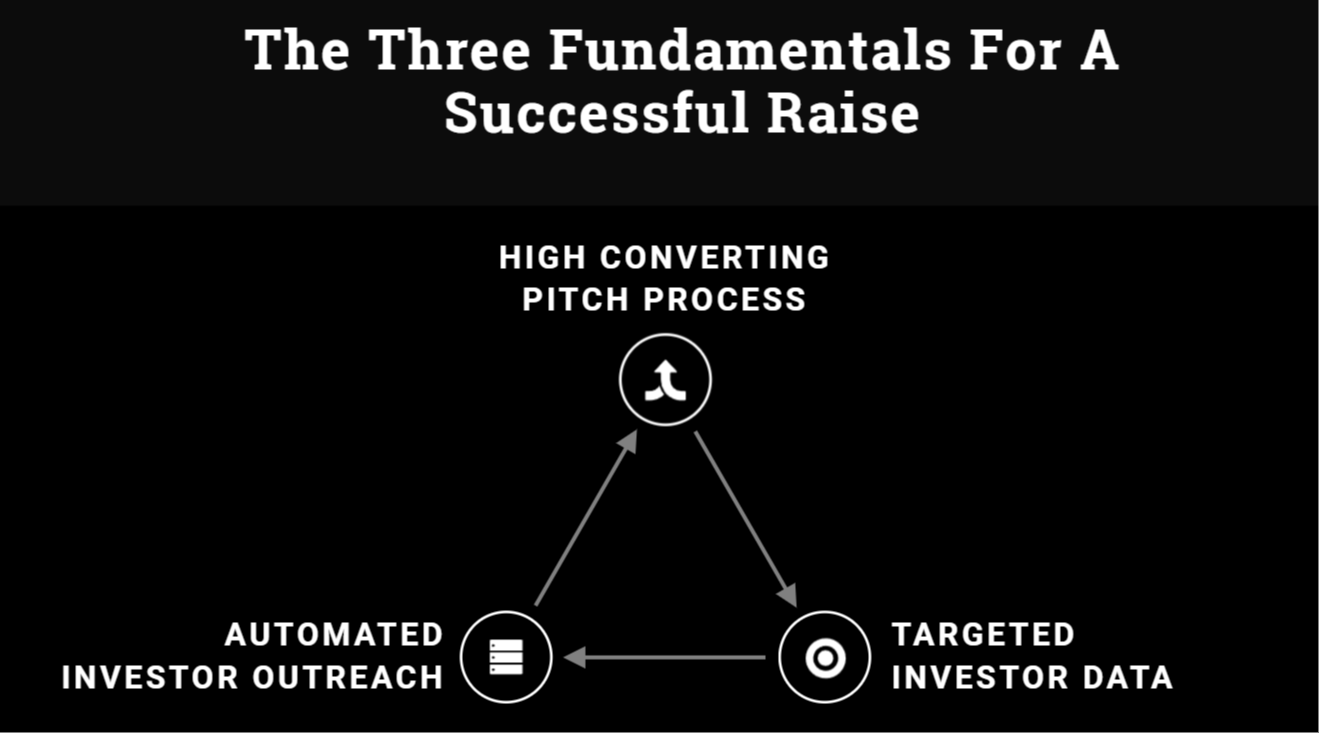 The Three Fundamentals For A Successful Raise

HIGH CONVERTING PITCH PROCESS

AUTOMATED INVESTOR OUTREACH

TARGETED INVESTOR DATA